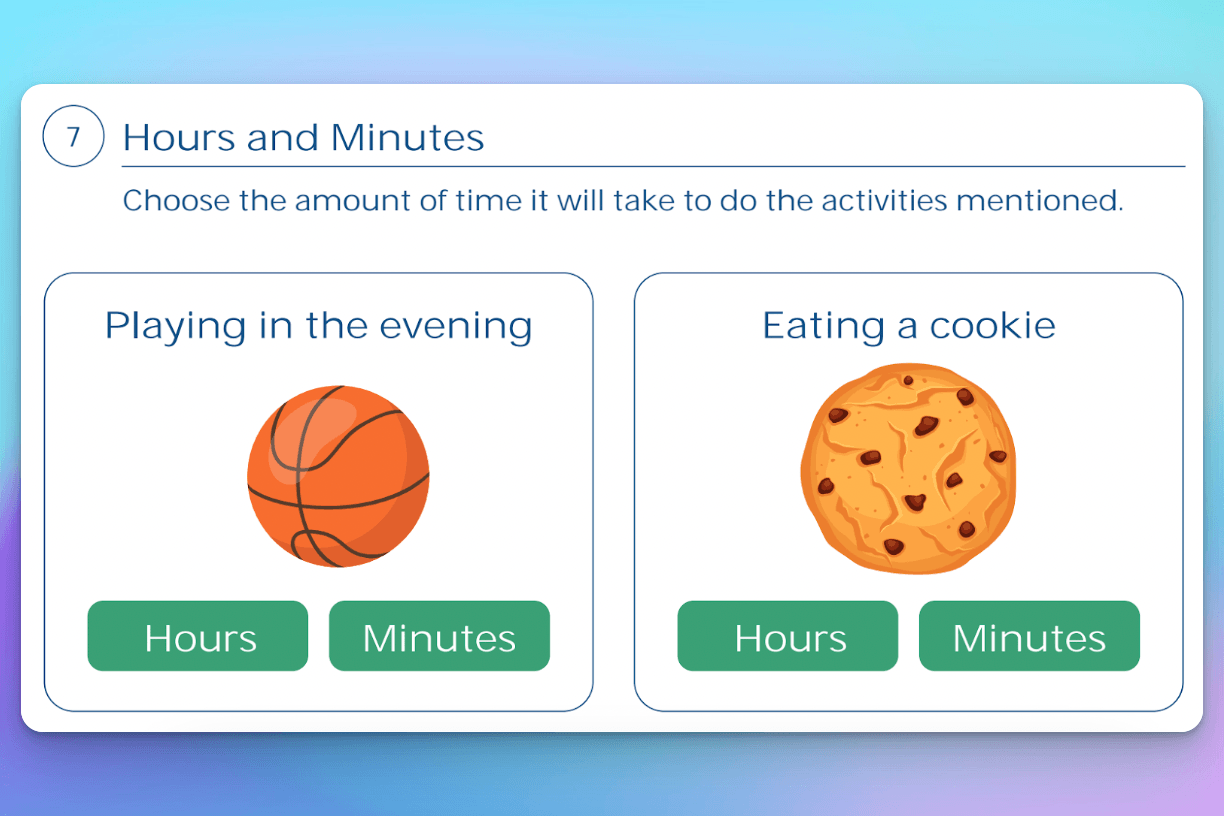 7 Hours and Minutes

Choose the amount of time it will take to do the activities mentioned.

Playing in the evening

Hours Minutes

Eating a cookie

Hours Minutes